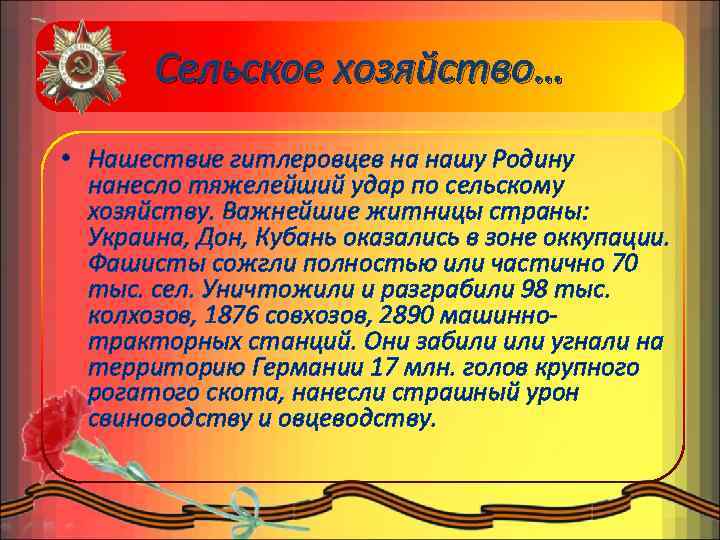 Сельское хозяйство…

• Нашествие гитлеровцев на нашу Родину нанесло тяжелейший удар по сельскому хозяйству. Важнейшие житницы страны: Украина, Дон, Кубань оказались в зоне оккупации. Фашисты сожгли полностью или частично 70 тыс. сел. Уничтожили и разграбили 98 тыс. колхозов, 1876 совхозов, 2890 машинно-тракторных станций. Они забили или угнали на территорию Германии 17 млн. голов крупного рогатого скота, нанесли страшный урон свиноводству и овцеводству.